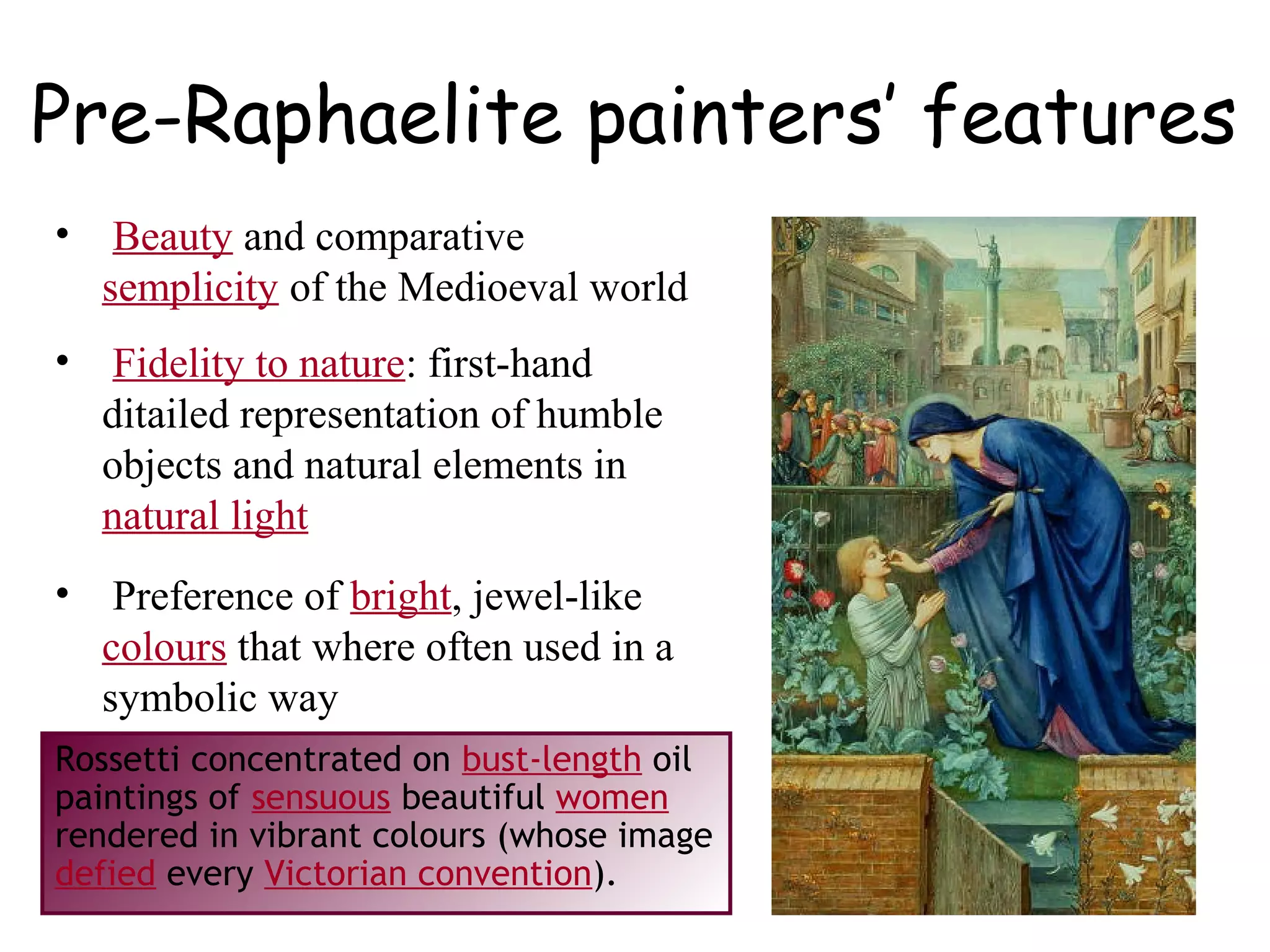 Pre-Raphaelite painters' features

• Beauty and comparative semplicity of the Medioeval world

• Fidelity to nature: first-hand ditailed representation of humble objects and natural elements in natural light

• Preference of bright, jewel-like colours that where often used in a symbolic way

Rossetti concentrated on bust-length oil paintings of sensuous beautiful women rendered in vibrant colours (whose image defied every Victorian convention).